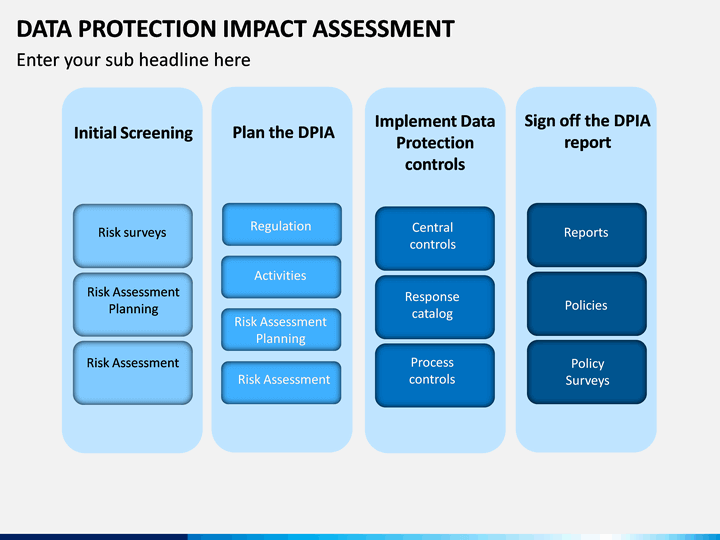 DATA PROTECTION IMPACT ASSESSMENT

Enter your sub headline here

Initial Screening

Risk surveys

Risk Assessment Planning

Risk Assessment

Plan the DPIA

Regulation

Activities

Risk Assessment Planning

Risk Assessment

Implement Data Protection controls

Central controls

Response catalog

Process controls

Sign off the DPIA report

Reports

Policies

Policy Surveys